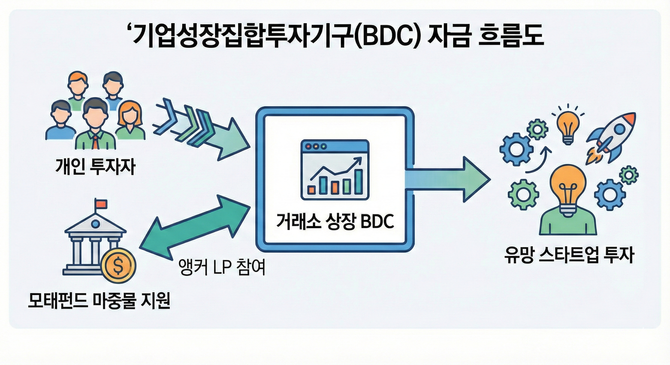 ‘기업성장집합투자기구(BDC) 자금 흐름도

개인 투자자

거래소 상장 BDC

유망 스타트업 투자

앵커 LP 참여

모태펀드 마중물 지원